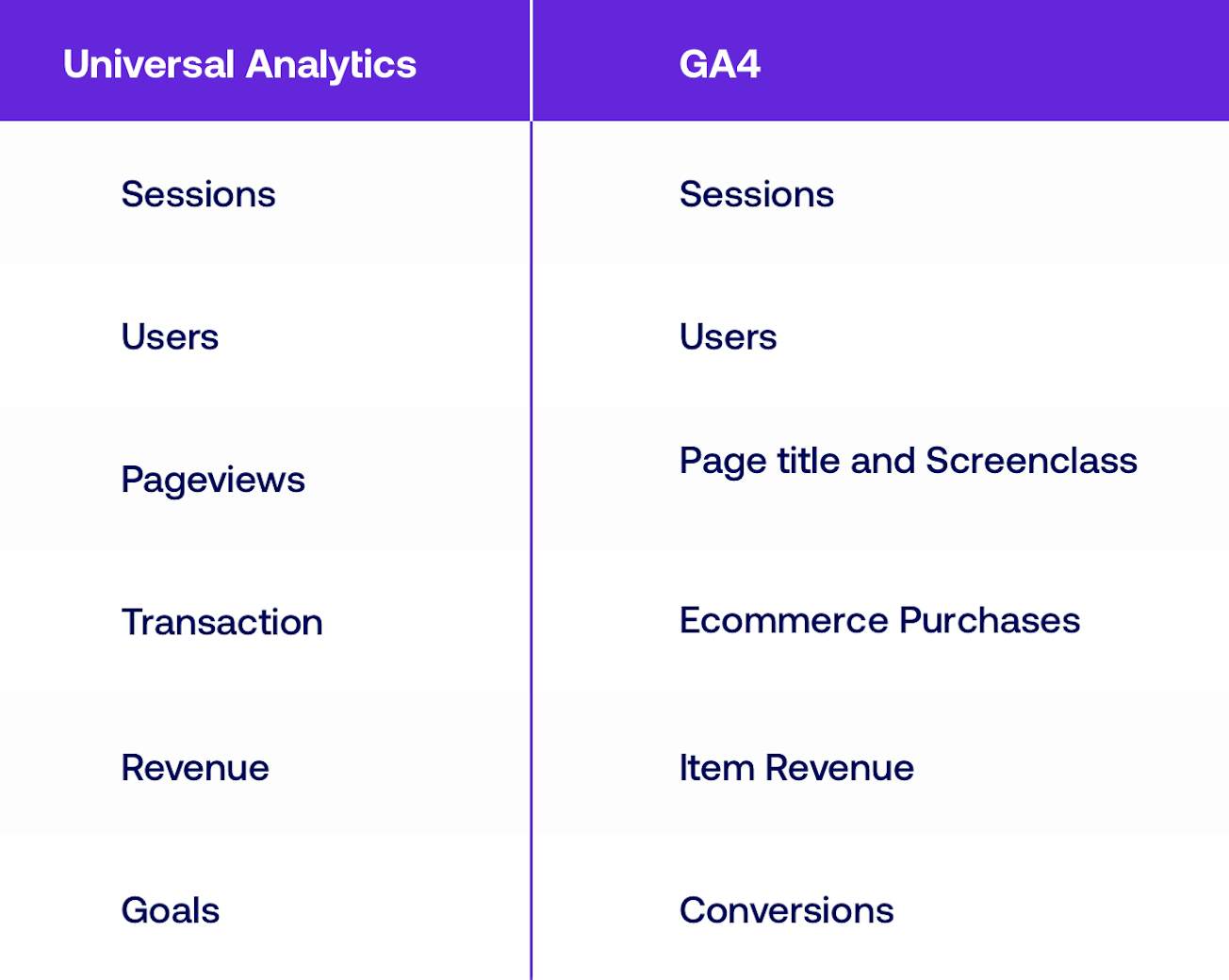 | Universal Analytics | GA4 |
|---|---|
| Sessions | Sessions |
| Users | Users |
| Pageviews | Page title and Screenclass |
| Transaction | Ecommerce Purchases |
| Revenue | Item Revenue |
| Goals | Conversions |